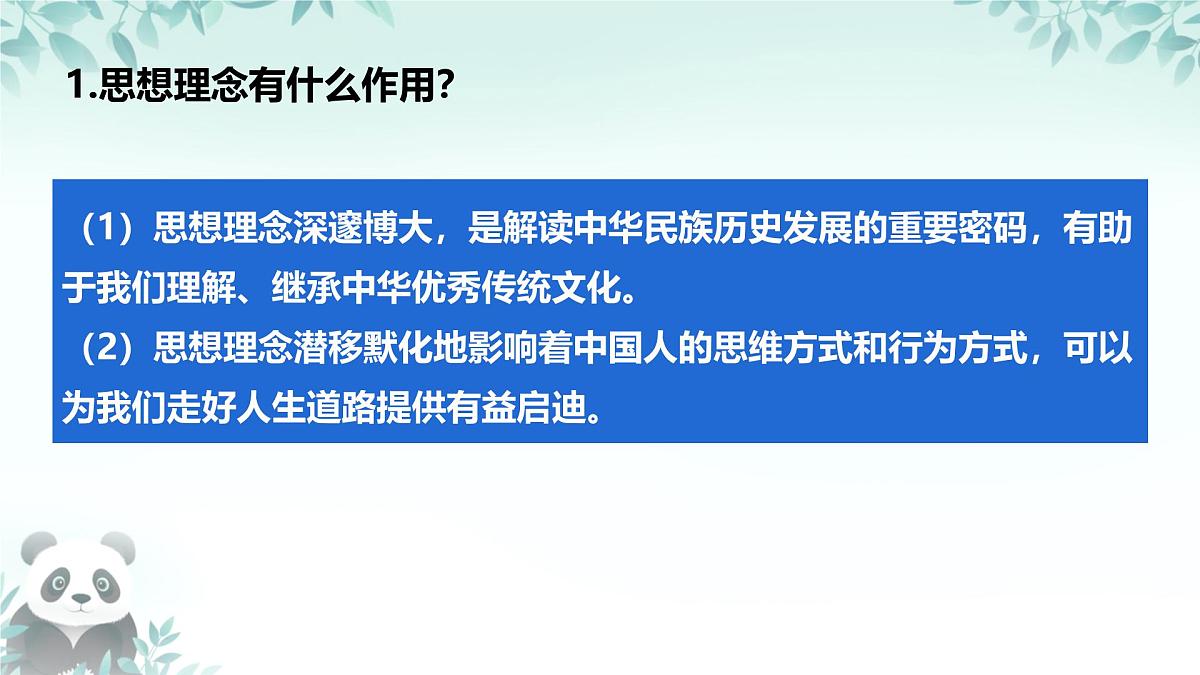 1.思想理念有什么作用?

（1）思想理念深邃博大，是解读中华民族历史发展的重要密码，有助于我们理解、继承中华优秀传统文化。
（2）思想理念潜移默化地影响着中国人的思维方式和行为方式，可以为我们走好人生道路提供有益启迪。